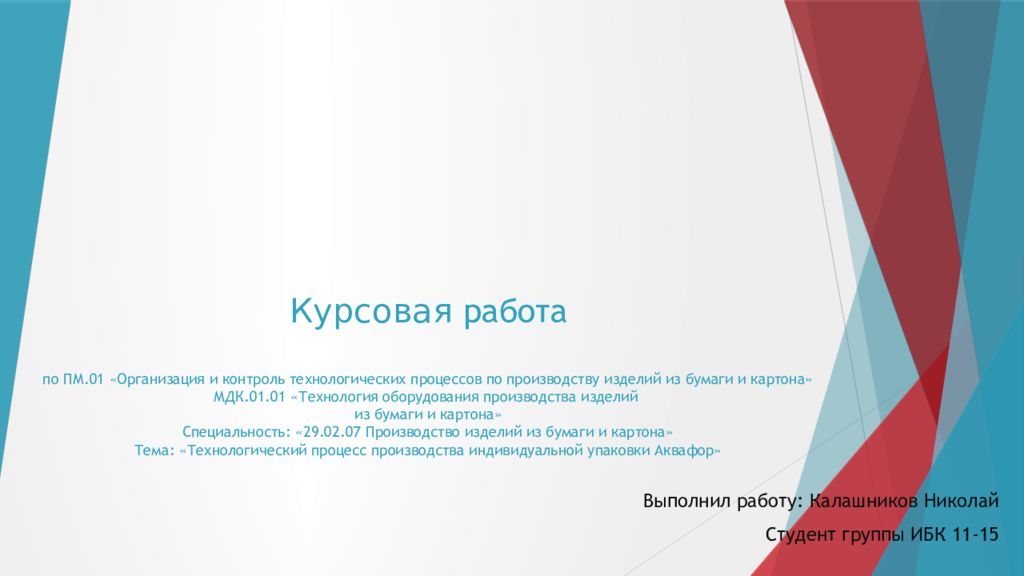 Курсовая работа

по ПМ.01 «Организация и контроль технологических процессов по производству изделий из бумаги и картона»
МДК.01.01 «Технология оборудования производства изделий из бумаги и картона»
Специальность: «29.02.07 Производство изделий из бумаги и картона»
Тема: «Технологический процесс производства индивидуальной упаковки Аквафор»

Выполнил работу: Калашников Николай

Студент группы ИБК 11-15